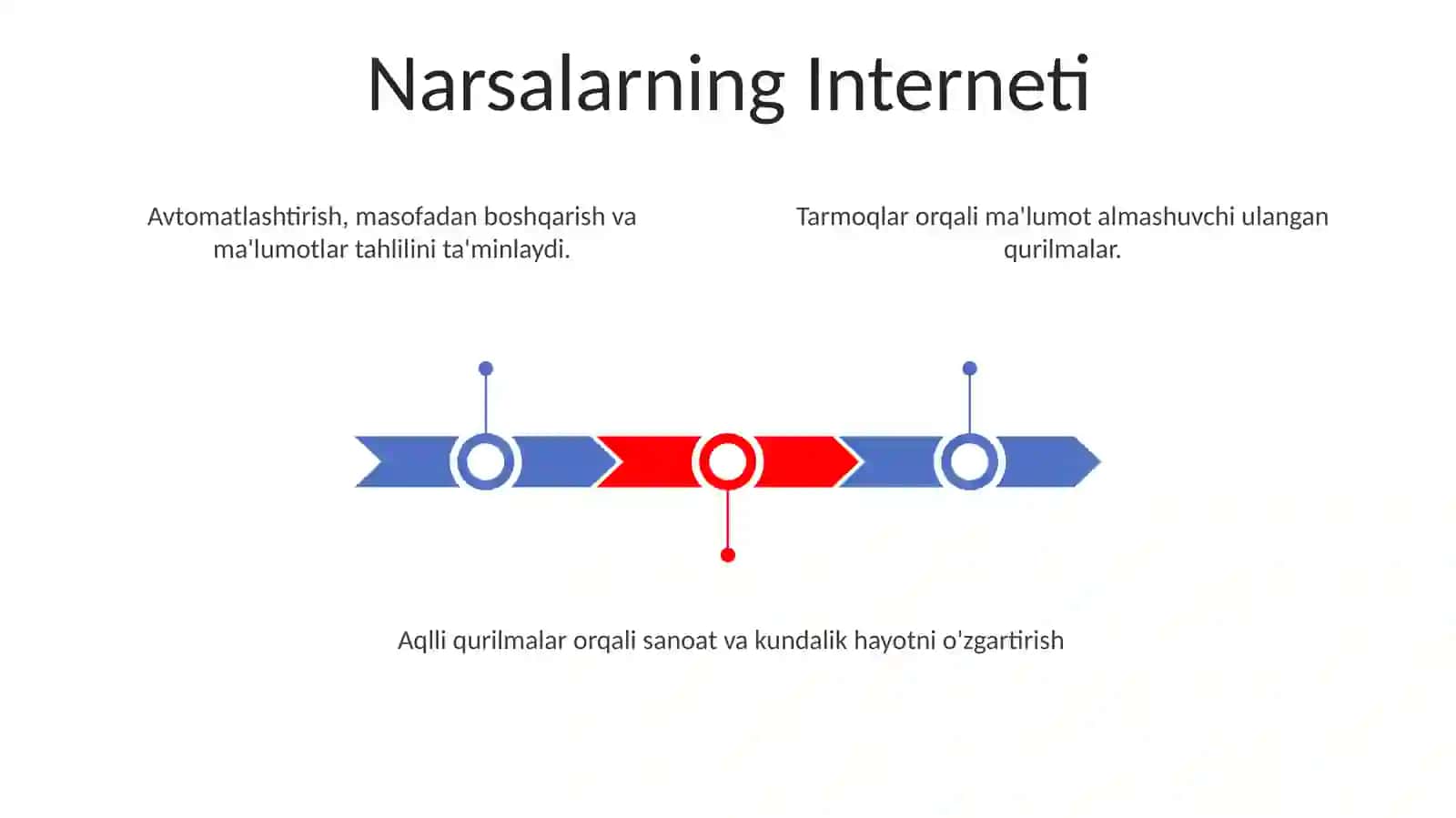 Narsalarning Interneti

Avtomatlashtirish, masofadan boshqarish va ma'lumotlar tahlilini ta'minlaydi.

Tarmoqlar orqali ma'lumot almashuvchi ulangan qurilmalar.

Aqlli qurilmalar orqali sanoat va kundalik hayotni o'zgartirish